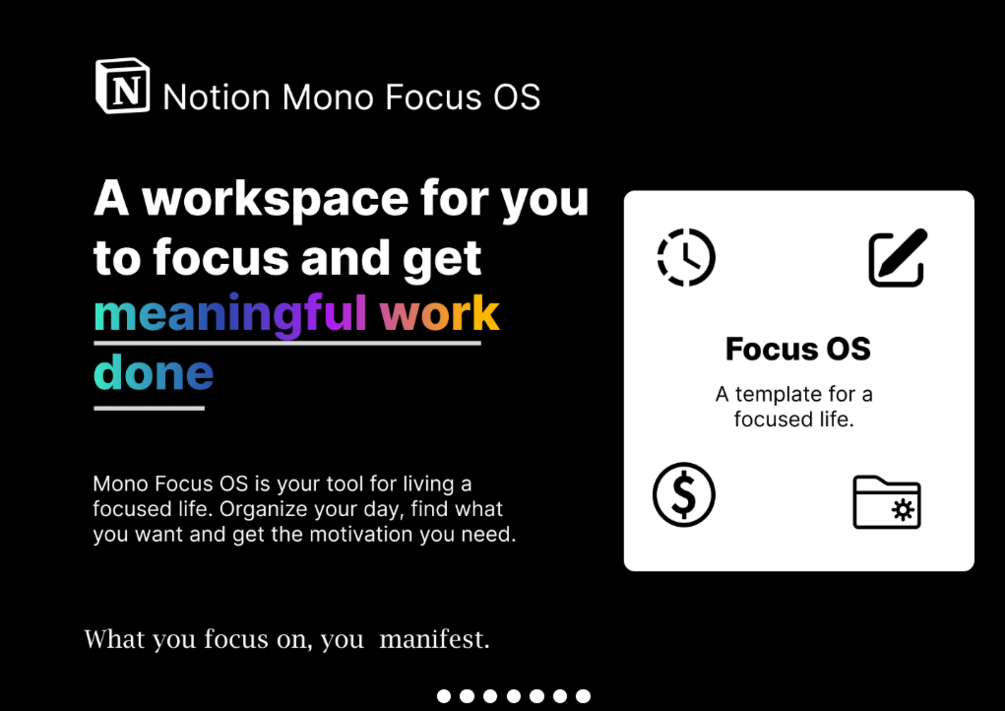 N Notion Mono Focus OS

A workspace for you to focus and get meaningful work done

Mono Focus OS is your tool for living a focused life. Organize your day, find what you want and get the motivation you need.

What you focus on, you manifest.

Focus OS

A template for a focused life.